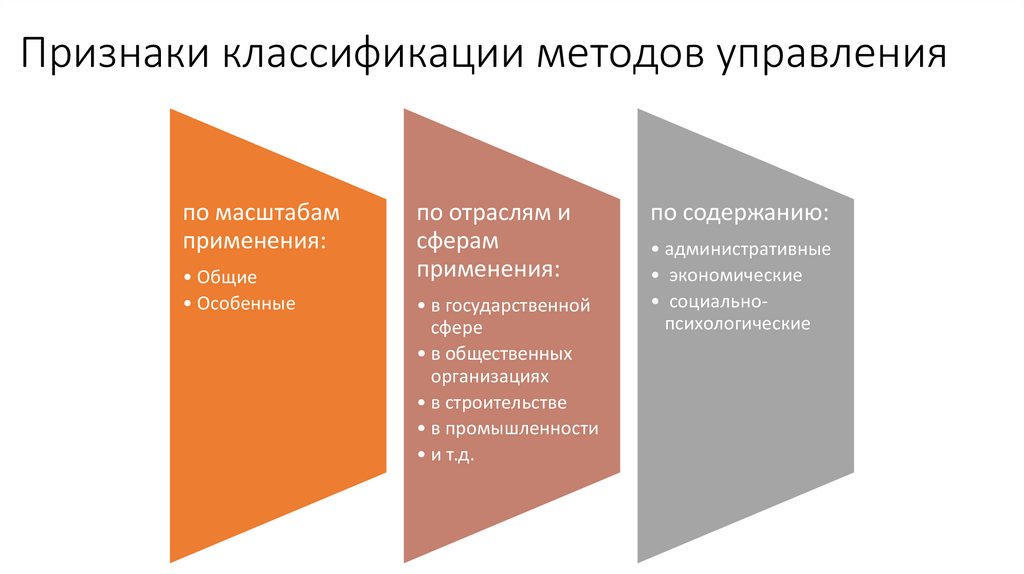 Признаки классификации методов управления

по масштабам применения:

• Общие
• Особенные

по отраслям и сферам применения:

• в государственной сфере
• в общественных организациях
• в строительстве
• в промышленности
• и т.д.

по содержанию:

• административные
• экономические
• социально-психологические